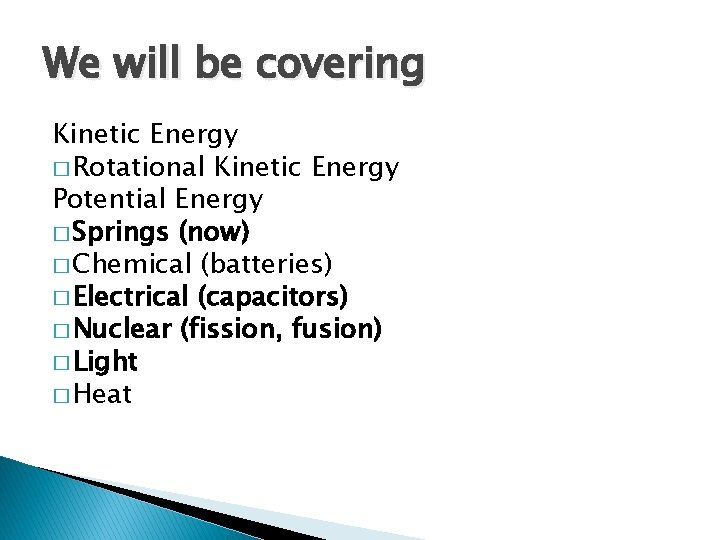 We will be covering

Kinetic Energy
□ Rotational Kinetic Energy
Potential Energy
□ Springs (now)
□ Chemical (batteries)
□ Electrical (capacitors)
□ Nuclear (fission, fusion)
□ Light
□ Heat